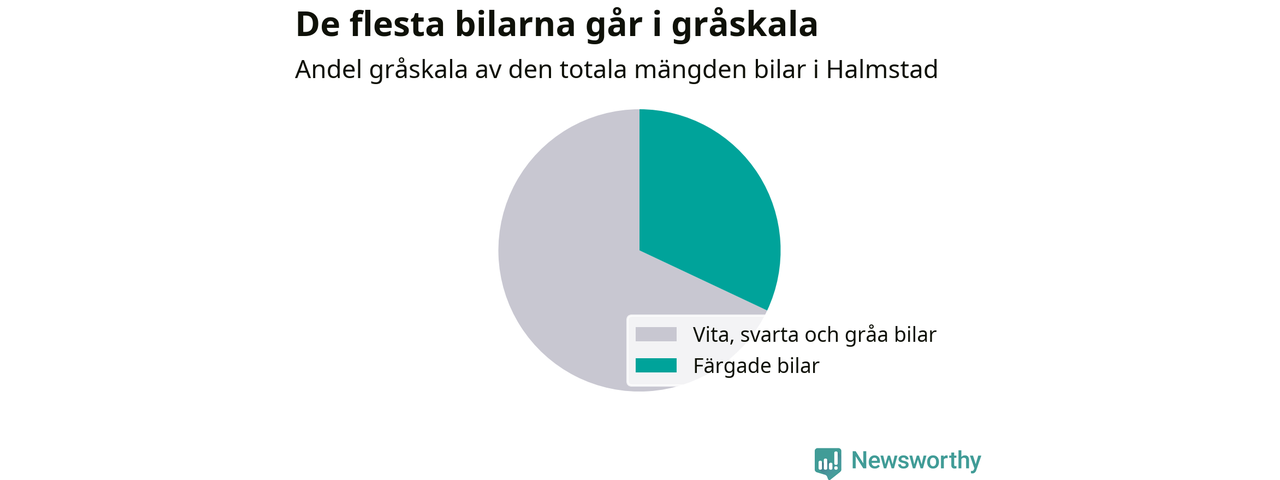 De flesta bilarna går i gråskala

Andel gråskala av den totala mängden bilar i Halmstad

Vita, svarta och gråa bilar
Färgade bilar

Newsworthy